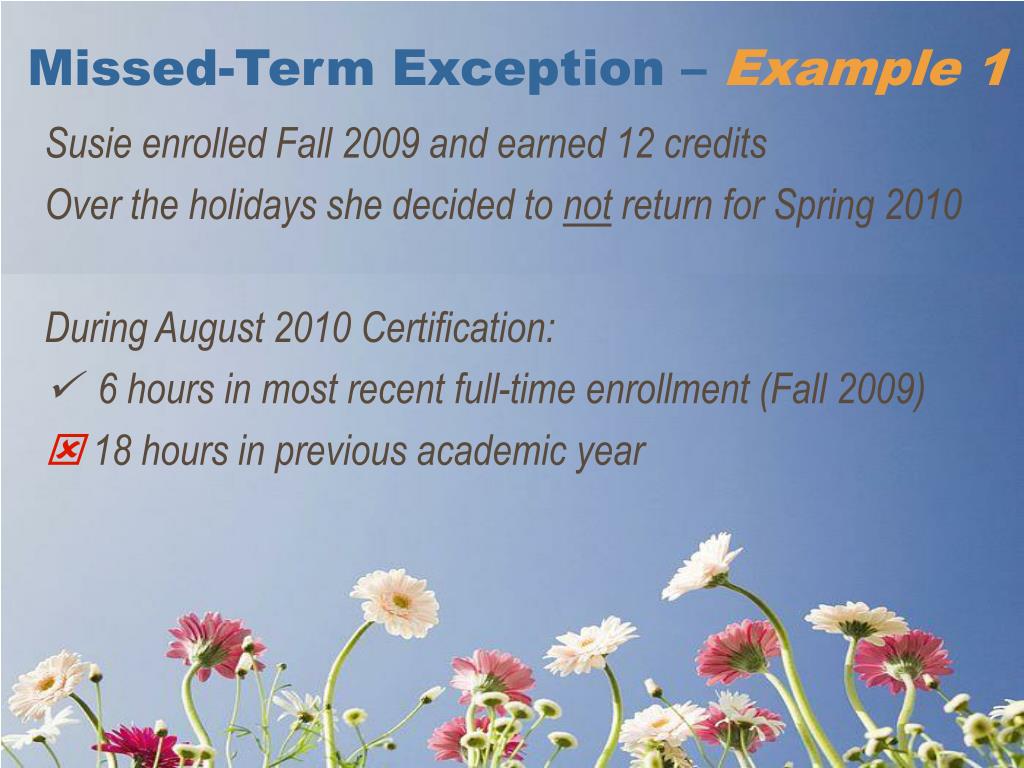 Missed-Term Exception – Example 1

Susie enrolled Fall 2009 and earned 12 credits

Over the holidays she decided to not return for Spring 2010

During August 2010 Certification:

✓ 6 hours in most recent full-time enrollment (Fall 2009)

☒ 18 hours in previous academic year